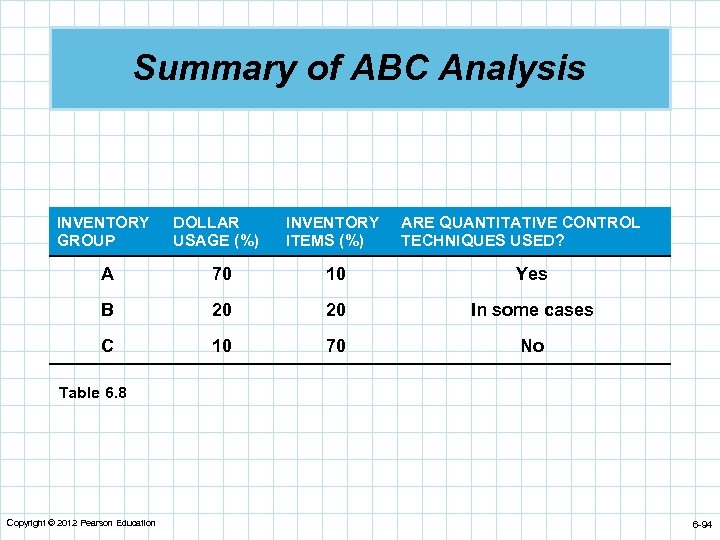 Summary of ABC Analysis

| INVENTORY GROUP | DOLLAR USAGE (%) | INVENTORY ITEMS (%) | ARE QUANTITATIVE CONTROL TECHNIQUES USED? |
|---|---|---|---|
| A | 70 | 10 | Yes |
| B | 20 | 20 | In some cases |
| C | 10 | 70 | No |

Table 6.8

Copyright © 2012 Pearson Education

6-94